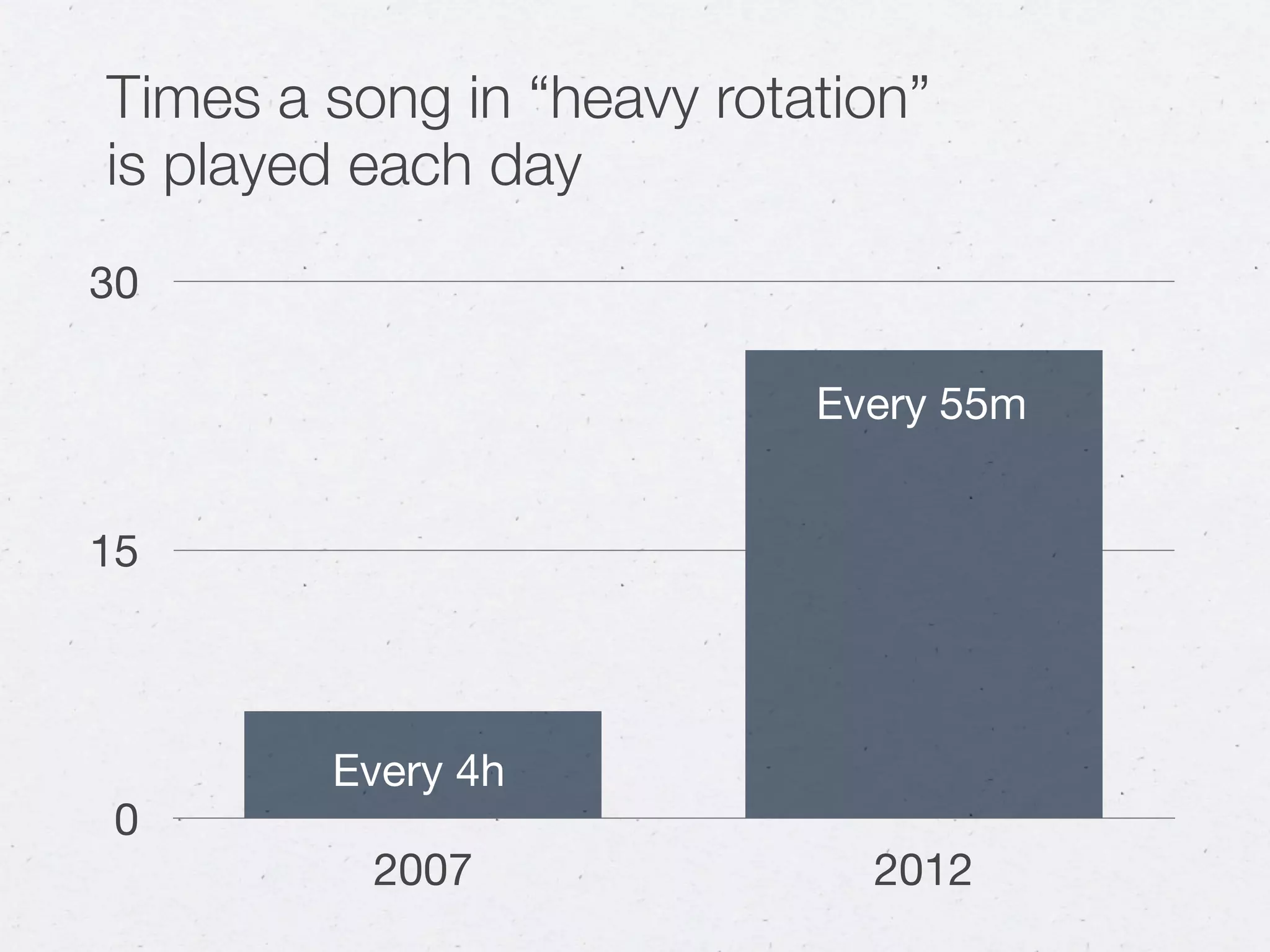 Times a song in “heavy rotation” is played each day

30

15

0

Every 4h

Every 55m

2007

2012